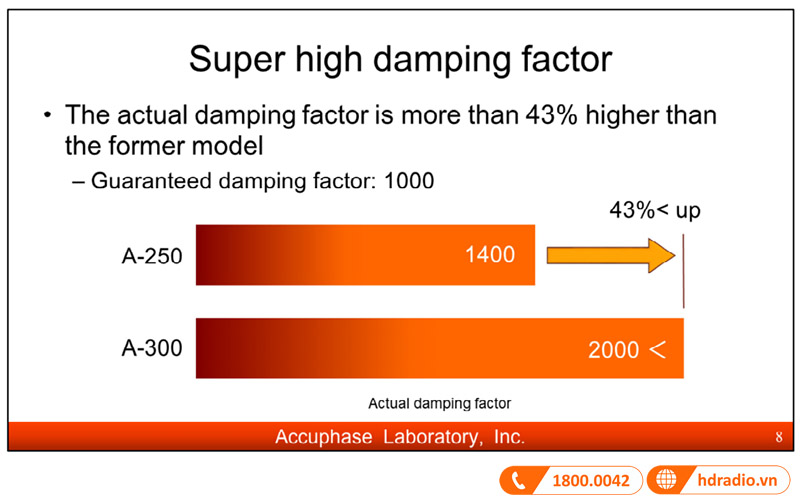 Super high damping factor

• The actual damping factor is more than 43% higher than the former model

– Guaranteed damping factor: 1000

43%< up

A-250

1400

A-300

2000 <

Actual damping factor

Accuphase Laboratory, Inc.

8

1800.0042

hdradio.vn